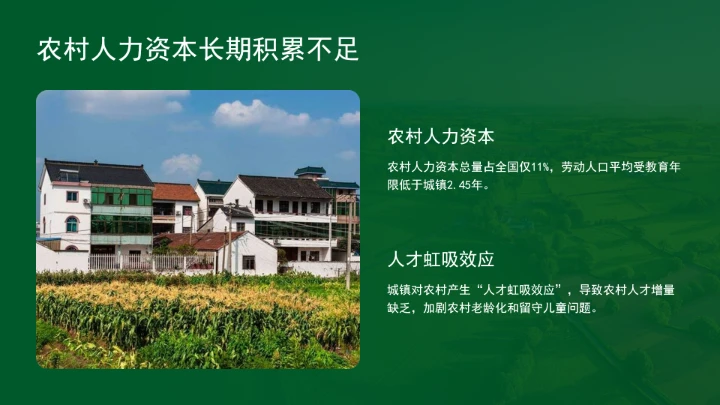 农村人力资本长期积累不足

农村人力资本

农村人力资本总量占全国仅11%，劳动人口平均受教育年限低于城镇2.45年。

人才虹吸效应

城镇对农村产生“人才虹吸效应”，导致农村人才增量缺乏，加剧农村老龄化和留守儿童问题。